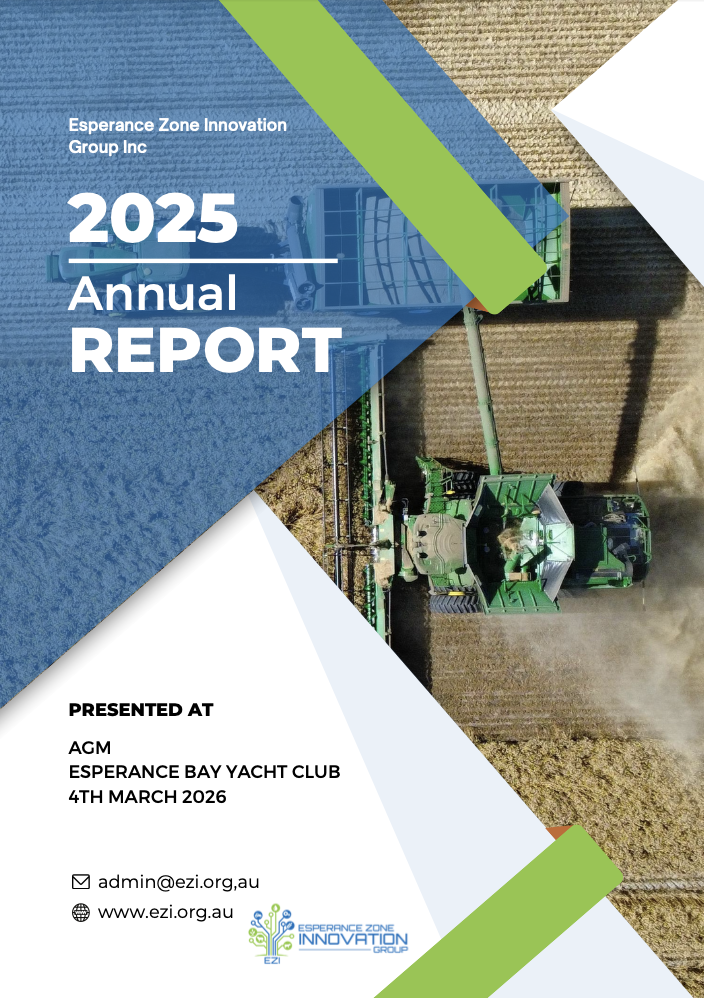 Esperance Zone Innovation Group Inc

2025

Annual

REPORT

PRESENTED AT

AGM
ESPERANCE BAY YACHT CLUB
4TH MARCH 2026

admin@ezi.org,au

www.ezi.org.au

EZI

ESPERANCE ZONE
INNOVATION
GROUP